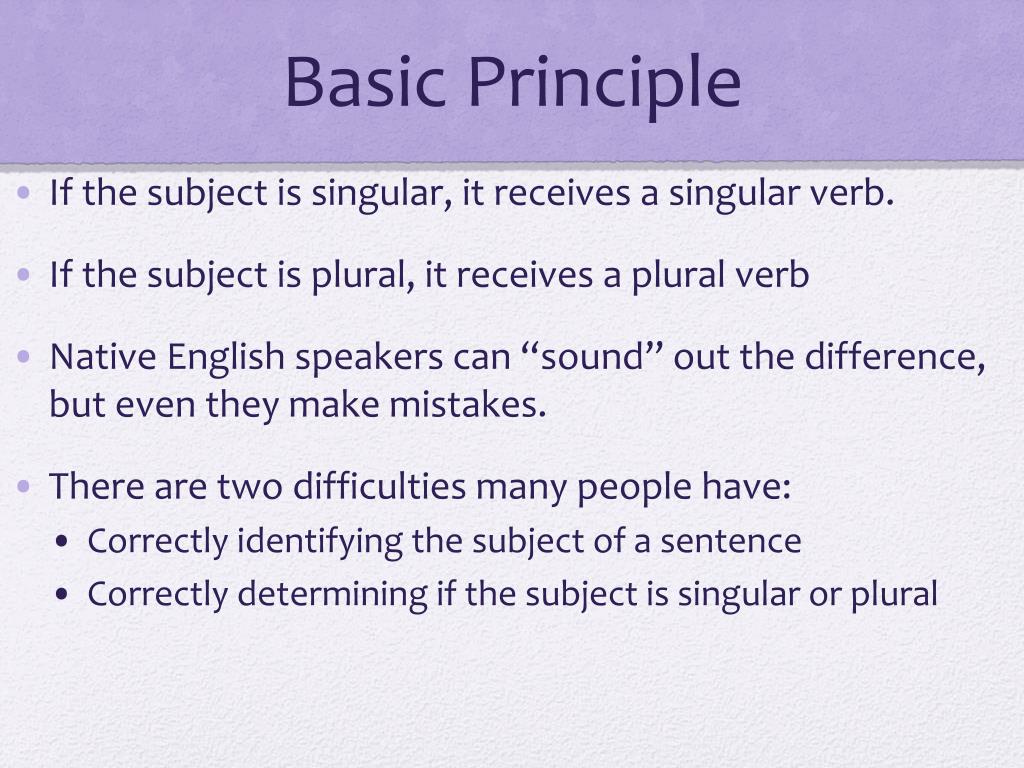 Basic Principle

• If the subject is singular, it receives a singular verb.

• If the subject is plural, it receives a plural verb

• Native English speakers can “sound” out the difference, but even they make mistakes.

• There are two difficulties many people have:
  • Correctly identifying the subject of a sentence
  • Correctly determining if the subject is singular or plural